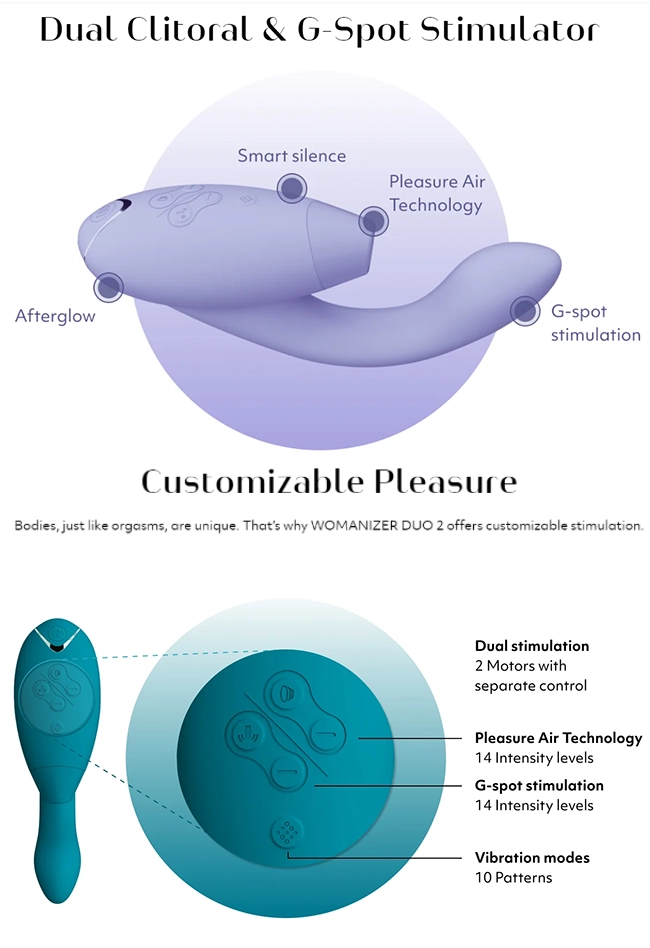 Dual Clitoral & G-Spot Stimulator

Smart silence

Pleasure Air Technology

Afterglow

G-spot stimulation

Customizable Pleasure

Bodies, just like orgasms, are unique. That's why WOMANIZER DUO 2 offers customizable stimulation.

Dual stimulation
2 Motors with separate control

Pleasure Air Technology
14 Intensity levels

G-spot stimulation
14 Intensity levels

Vibration modes
10 Patterns